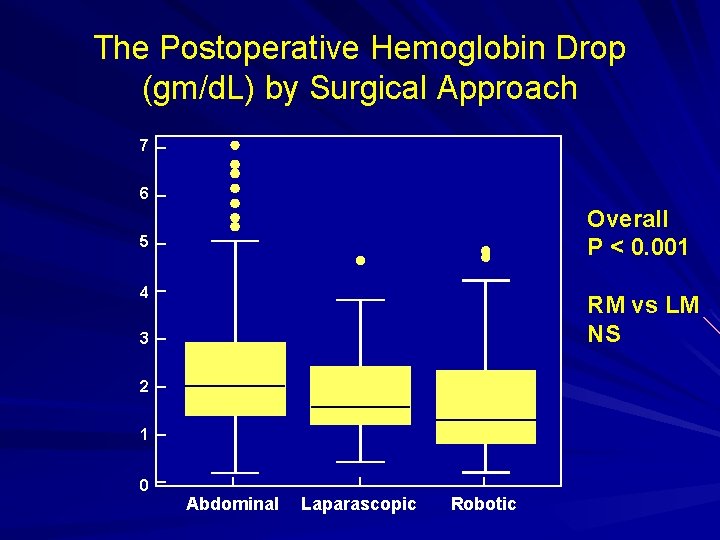 The Postoperative Hemoglobin Drop (gm/dL) by Surgical Approach

7
6
5
4
3
2
1
0

Abdominal Laparascopic Robotic

Overall
P < 0.001

RM vs LM
NS